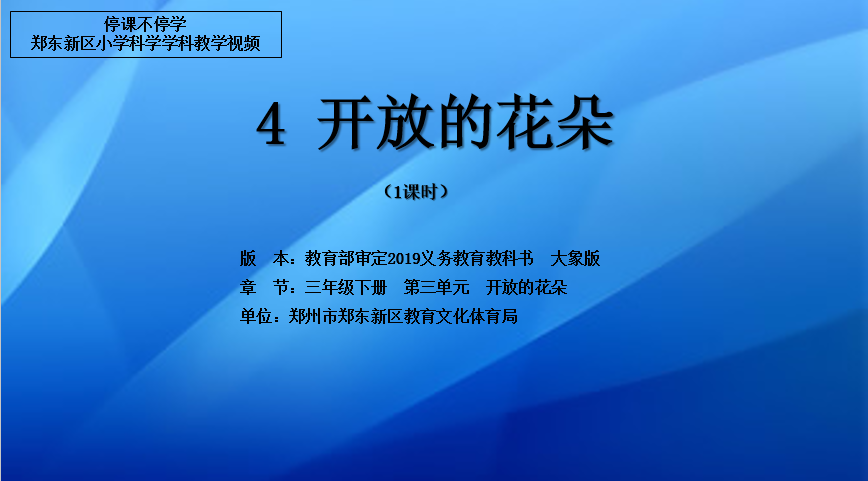 停课不停学
郑东新区小学科学学科教学视频

4 开放的花朵

（1课时）

版　本：教育部审定2019义务教育教科书　大象版
章　节：三年级下册　第三单元　开放的花朵
单位：郑州市郑东新区教育文化体育局